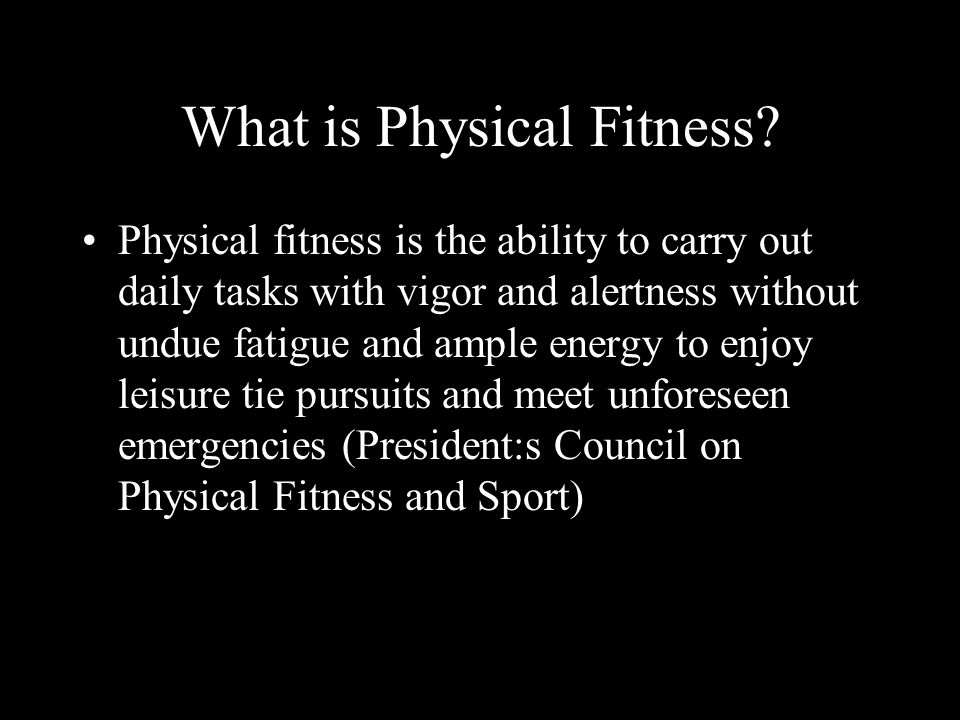 What is Physical Fitness?

• Physical fitness is the ability to carry out daily tasks with vigor and alertness without undue fatigue and ample energy to enjoy leisure tie pursuits and meet unforeseen emergencies (President:s Council on Physical Fitness and Sport)